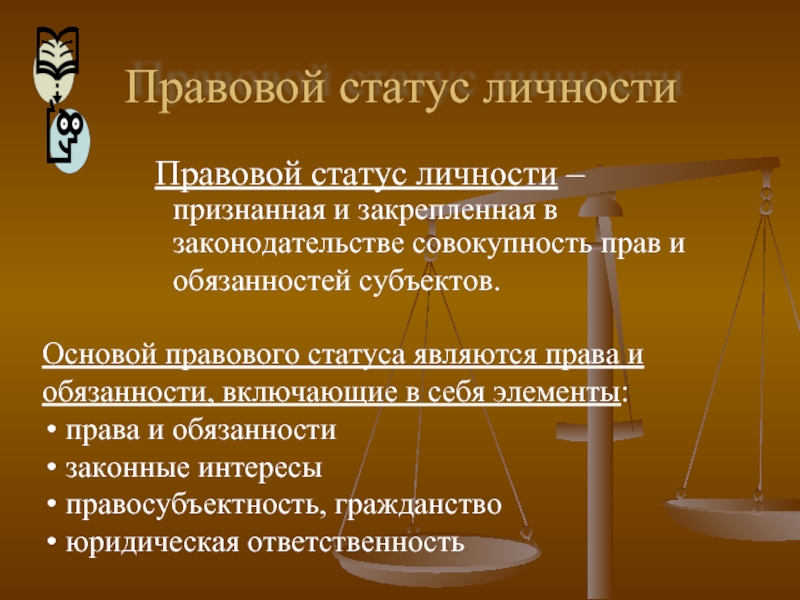 Правовой статус личности

Правовой статус личности – признанная и закрепленная в законодательстве совокупность прав и обязанностей субъектов.

Основой правового статуса являются права и обязанности, включающие в себя элементы:
• права и обязанности
• законные интересы
• правосубъектность, гражданство
• юридическая ответственность